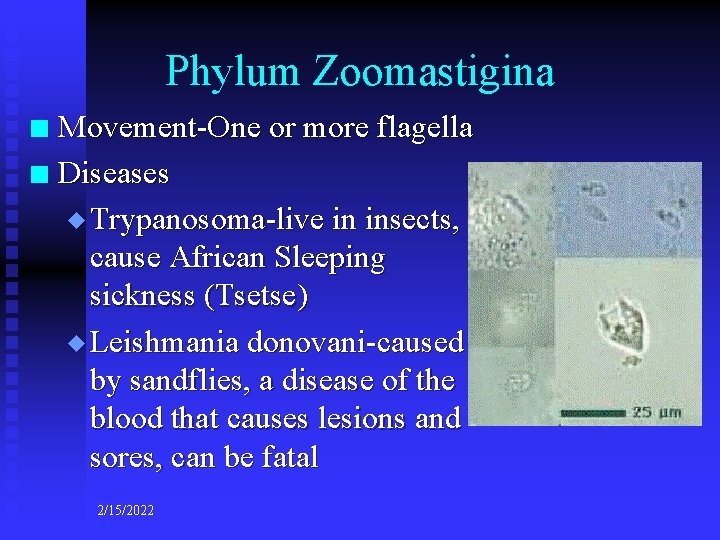 Phylum Zoomastigina

Movement-One or more flagella

Diseases

Trypanosoma-live in insects, cause African Sleeping sickness (Tsetse)

Leishmania donovani-caused by sandflies, a disease of the blood that causes lesions and sores, can be fatal

25 µm

2/15/2022